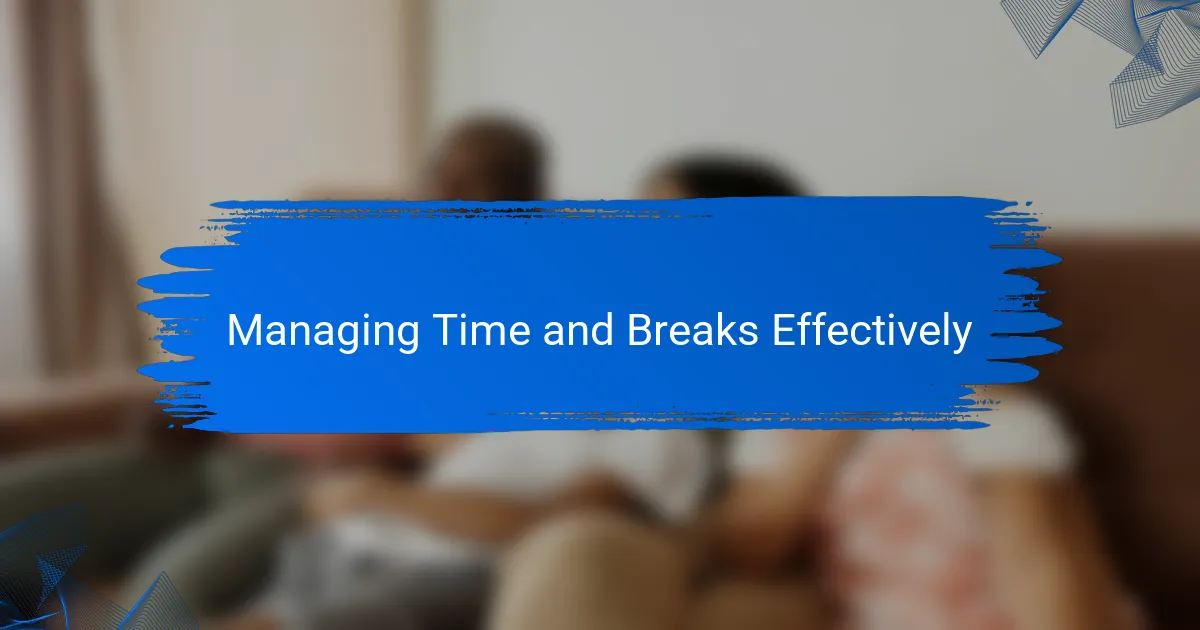 Managing Time and Breaks Effectively